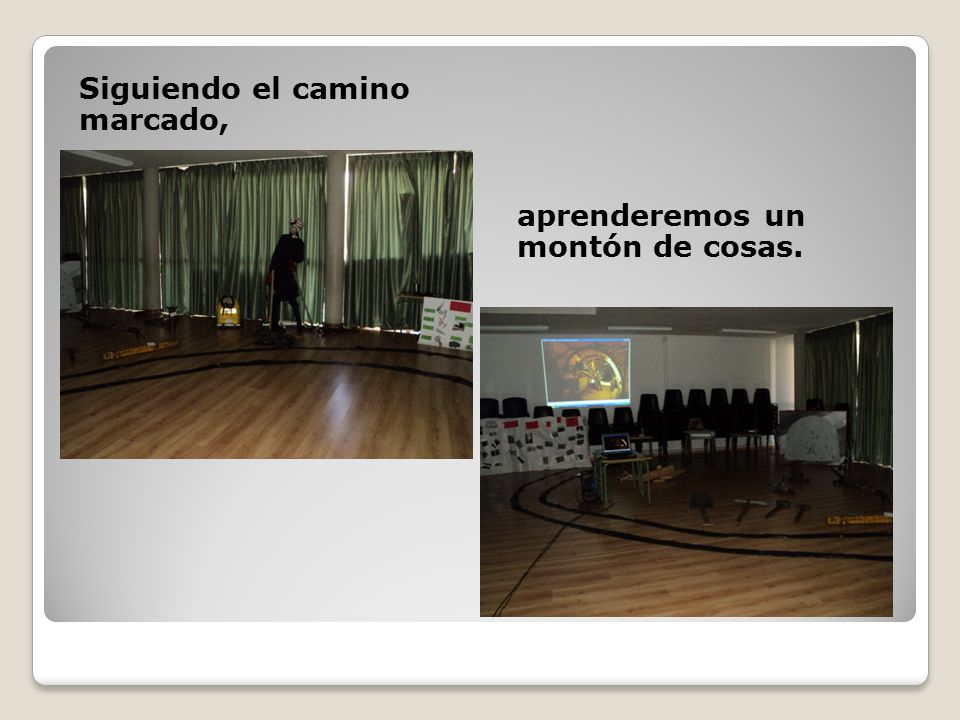 Siguiendo el camino marcado,

aprenderemos un montón de cosas.